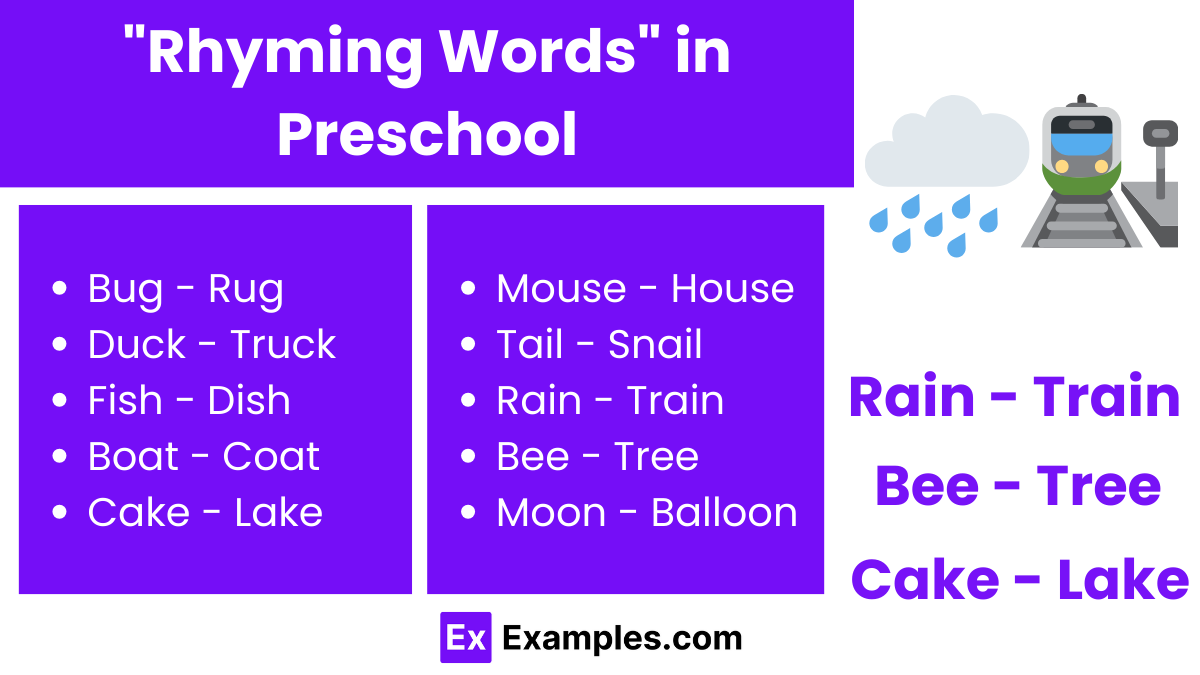 "Rhyming Words" in Preschool

- Bug - Rug
- Duck - Truck
- Fish - Dish
- Boat - Coat
- Cake - Lake

- Mouse - House
- Tail - Snail
- Rain - Train
- Bee - Tree
- Moon - Balloon

Rain - Train
Bee - Tree
Cake - Lake

Ex Examples.com